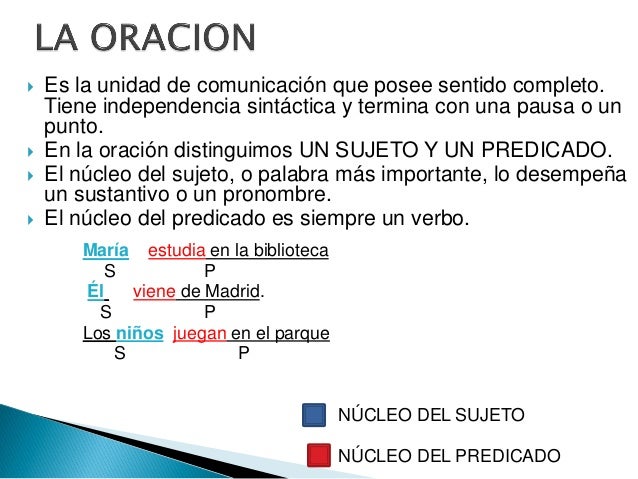 LA ORACION

Es la unidad de comunicación que posee sentido completo. Tiene independencia sintáctica y termina con una pausa o un punto.

En la oración distinguimos UN SUJETO Y UN PREDICADO.

El núcleo del sujeto, o palabra más importante, lo desempeña un sustantivo o un pronombre.

El núcleo del predicado es siempre un verbo.

María estudia en la biblioteca
S P

Él viene de Madrid.
S P

Los niños juegan en el parque
S P

NÚCLEO DEL SUJETO

NÚCLEO DEL PREDICADO